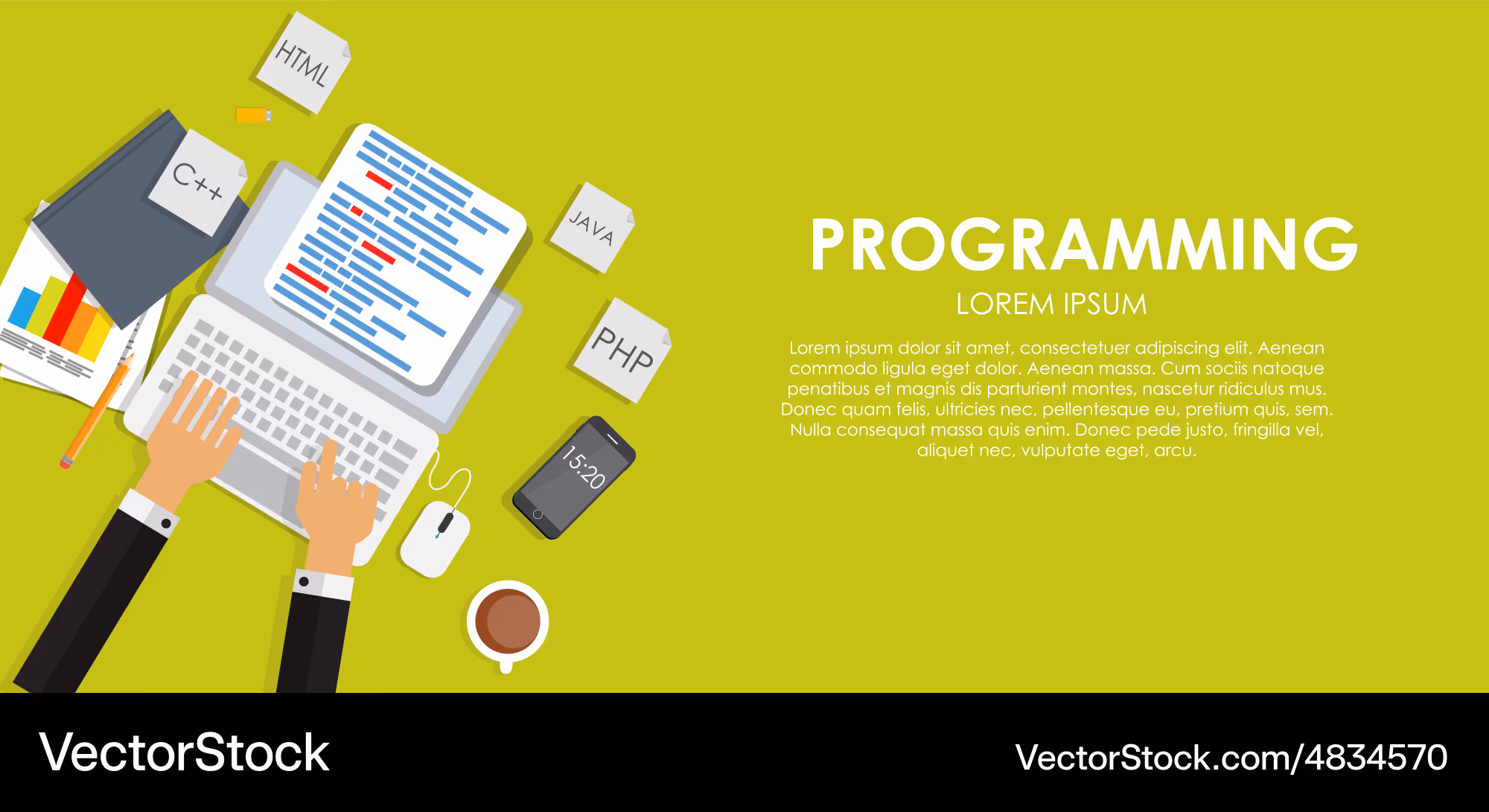 HTML

C++

JAVA

PHP

15:20

PROGRAMMING

LOREM IPSUM

Lorem ipsum dolor sit amet, consectetuer adipiscing elit. Aenean commodo ligula eget dolor. Aenean massa. Cum sociis natoque penatibus et magnis dis parturient montes, nascetur ridiculus mus. Donec quam felis, ultricies nec, pellentesque eu, pretium quis, sem. Nulla consequat massa quis enim. Donec pede justo, fringilla vel, aliquet nec, vulputate eget, arcu.

VectorStock

VectorStock.com/4834570